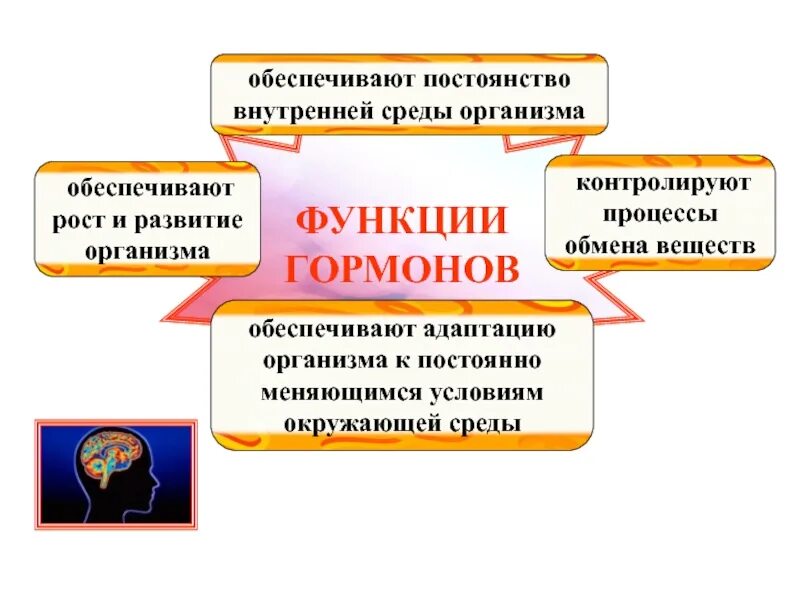 обеспечивают постоянство внутренней среды организма

обеспечивают рост и развитие организма

ФУНКЦИИ ГОРМОНОВ

контролируют процессы обмена веществ

обеспечивают адаптацию организма к постоянно меняющимся условиям окружающей среды